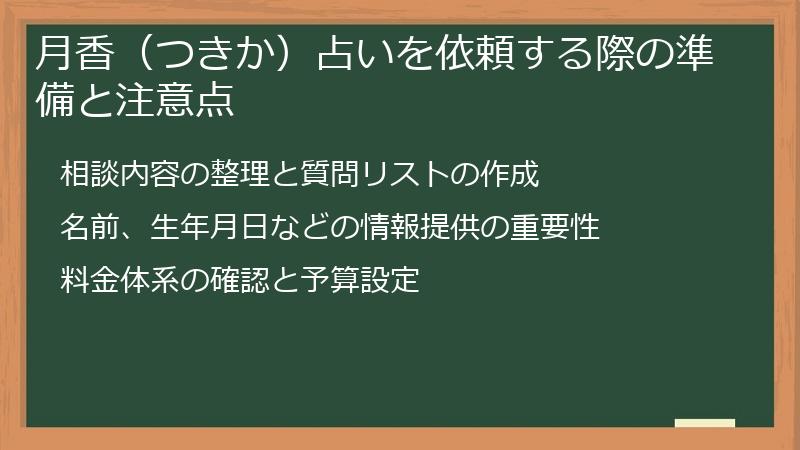 月香（つきか）占いを依頼する際の準備と注意点

相談内容の整理と質問リストの作成

名前、生年月日などの情報提供の重要性

料金体系の確認と予算設定